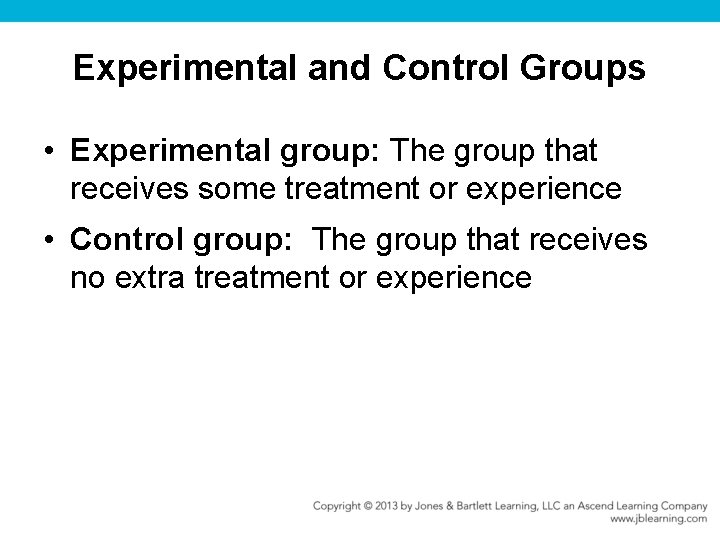 Experimental and Control Groups

• Experimental group: The group that receives some treatment or experience

• Control group: The group that receives no extra treatment or experience

Copyright © 2013 by Jones & Bartlett Learning, LLC an Ascend Learning Company
www.jblearning.com